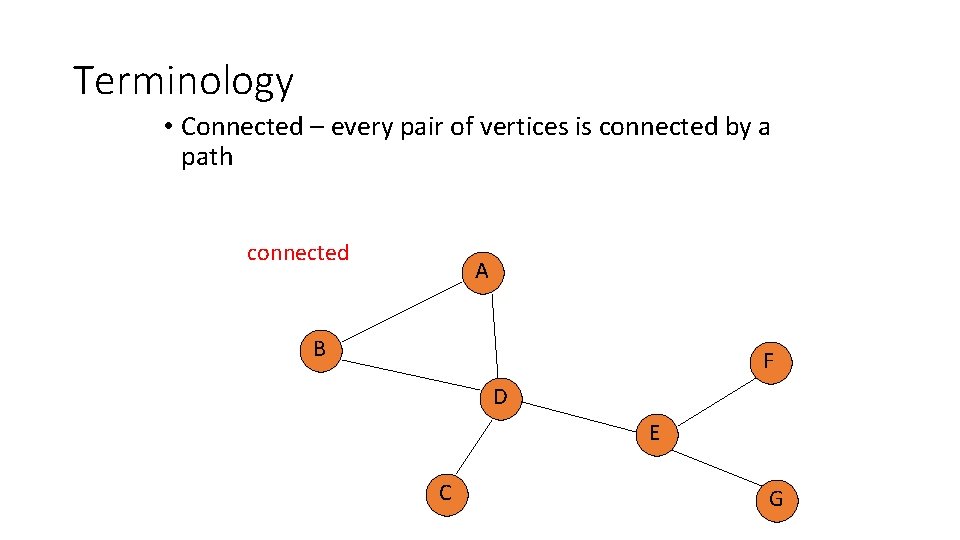 Terminology

• Connected – every pair of vertices is connected by a path

connected

A

B

F

D

E

C

G